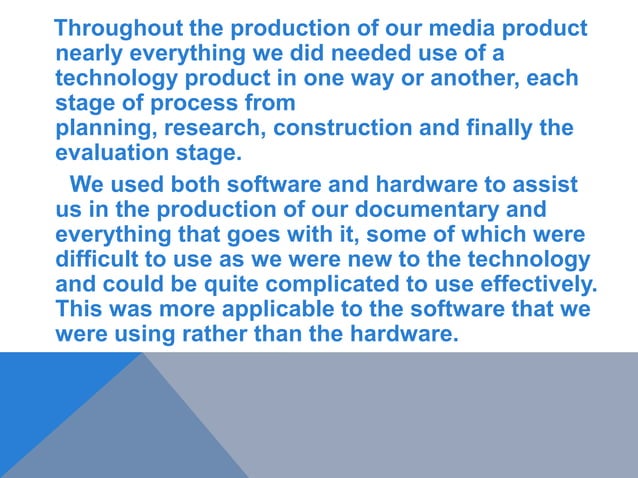 Throughout the production of our media product nearly everything we did needed use of a technology product in one way or another, each stage of process from
planning, research, construction and finally the evaluation stage.

We used both software and hardware to assist us in the production of our documentary and everything that goes with it, some of which were difficult to use as we were new to the technology and could be quite complicated to use effectively. This was more applicable to the software that we were using rather than the hardware.